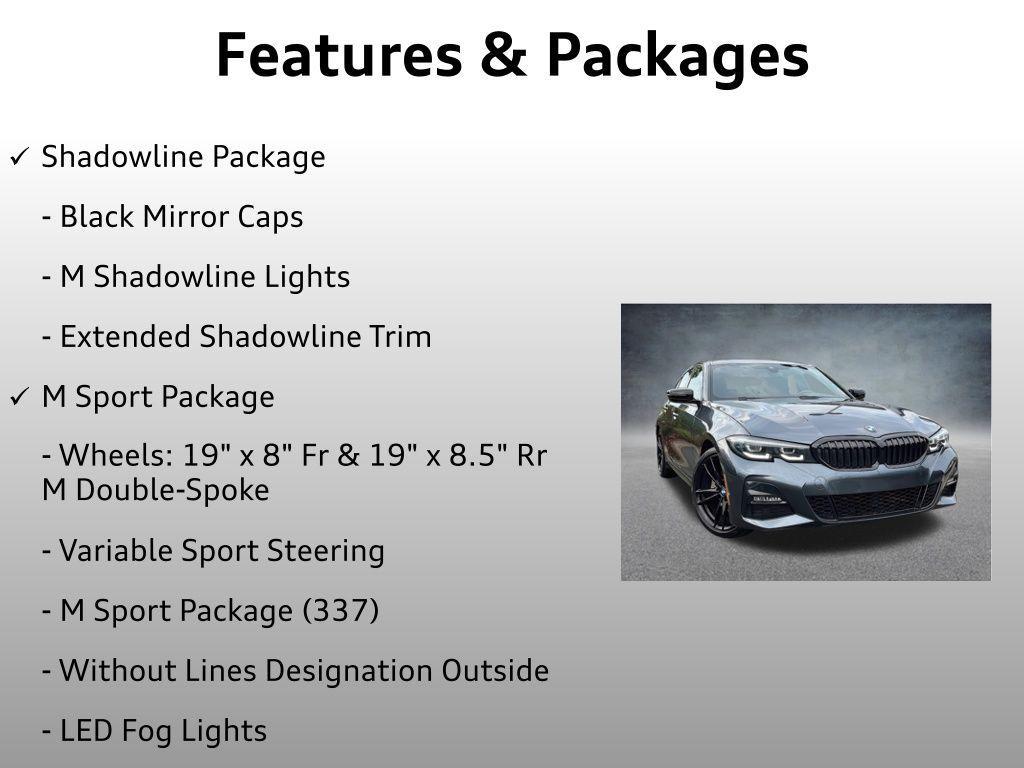 Features & Packages

✓ Shadowline Package

- Black Mirror Caps

- M Shadowline Lights

- Extended Shadowline Trim

✓ M Sport Package

- Wheels: 19" x 8" Fr & 19" x 8.5" Rr M Double-Spoke

- Variable Sport Steering

- M Sport Package (337)

- Without Lines Designation Outside

- LED Fog Lights